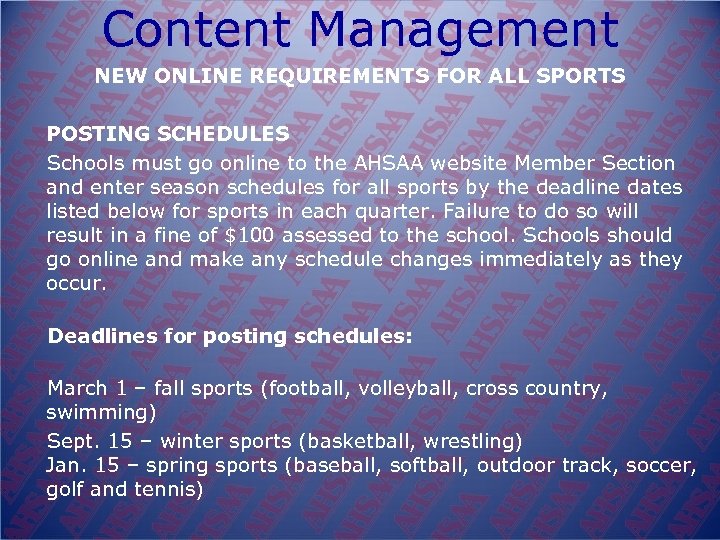 Content Management

NEW ONLINE REQUIREMENTS FOR ALL SPORTS

POSTING SCHEDULES

Schools must go online to the AHSAA website Member Section and enter season schedules for all sports by the deadline dates listed below for sports in each quarter. Failure to do so will result in a fine of \$100 assessed to the school. Schools should go online and make any schedule changes immediately as they occur.

Deadlines for posting schedules:

March 1 – fall sports (football, volleyball, cross country, swimming)

Sept. 15 – winter sports (basketball, wrestling)
Jan. 15 – spring sports (baseball, softball, outdoor track, soccer, golf and tennis)